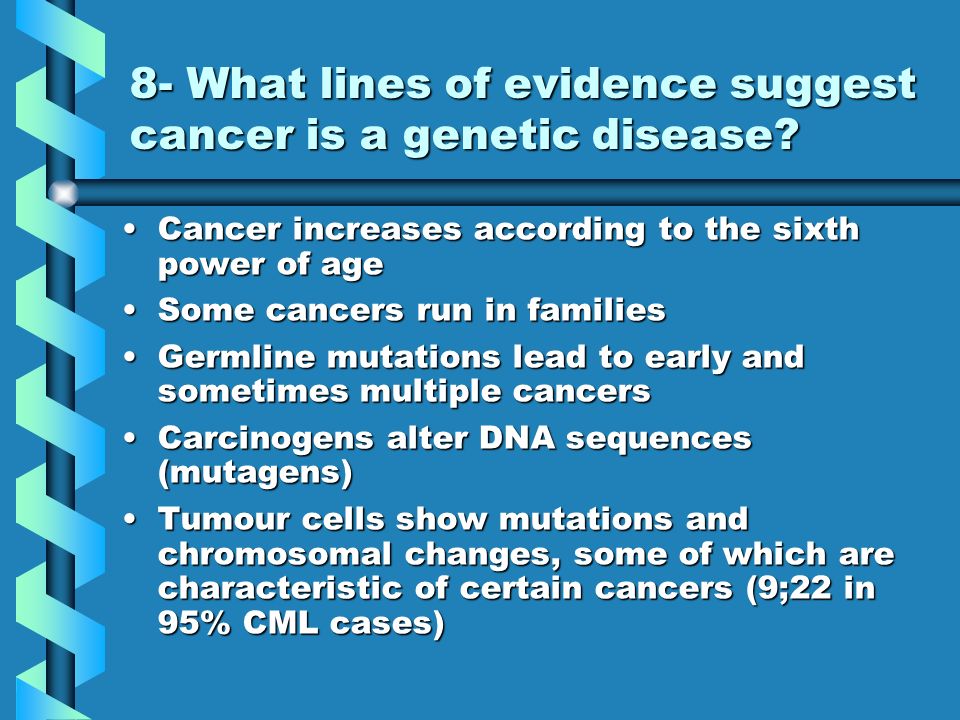 8- What lines of evidence suggest cancer is a genetic disease?

• Cancer increases according to the sixth power of age
• Some cancers run in families
• Germline mutations lead to early and sometimes multiple cancers
• Carcinogens alter DNA sequences (mutagens)
• Tumour cells show mutations and chromosomal changes, some of which are characteristic of certain cancers (9;22 in 95% CML cases)